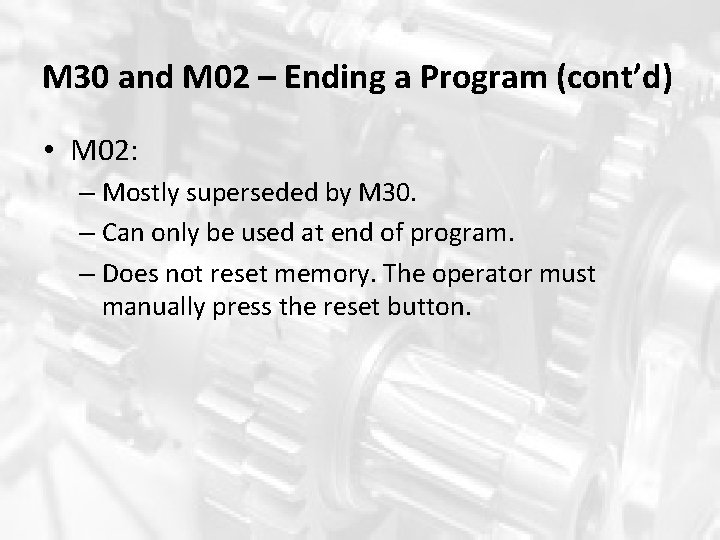 M30 and M02 – Ending a Program (cont’d)

• M02:
– Mostly superseded by M30.
– Can only be used at end of program.
– Does not reset memory. The operator must manually press the reset button.